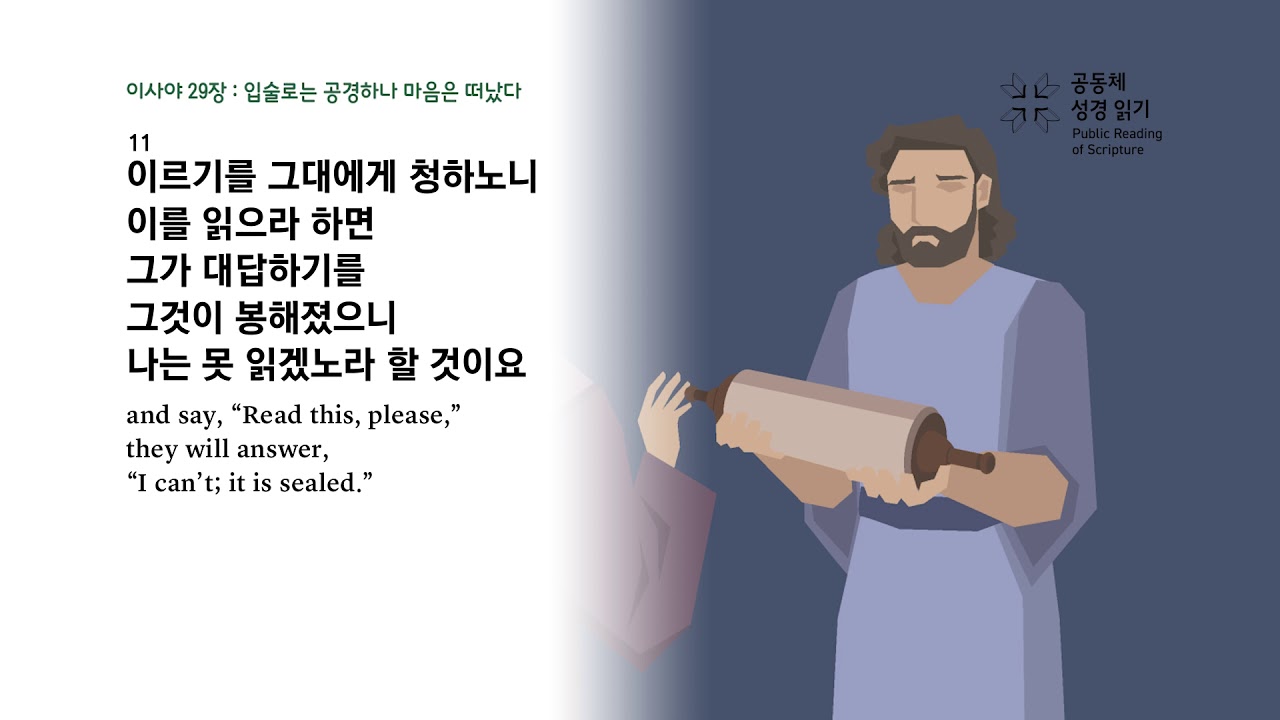 이사야 29장 : 입술로는 공경하나 마음은 떠났다

11
이르기를 그대에게 청하노니
이를 읽으라 하면
그가 대답하기를
그것이 봉해졌으니
나는 못 읽겠노라 할 것이요

and say, “Read this, please,”
they will answer,
“I can’t; it is sealed.”

공동체
성경 읽기
Public Reading
of Scripture